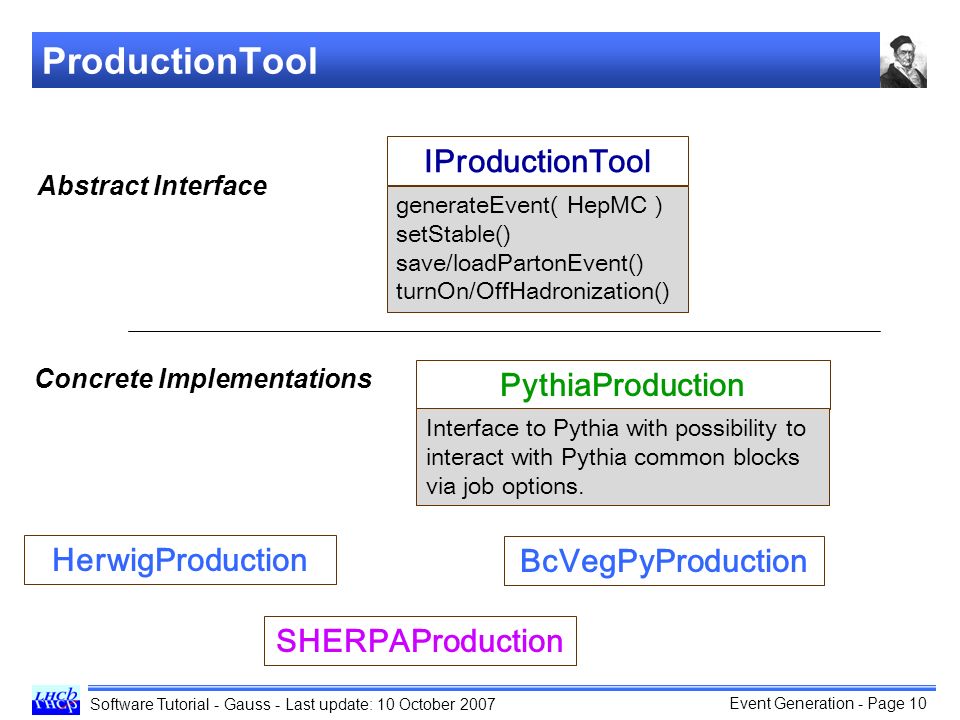 ProductionTool

Abstract Interface

IProductionTool

generateEvent( HepMC )
setStable()
save/loadPartonEvent()
turnOn/OffHadronization()

Concrete Implementations

PythiaProduction

Interface to Pythia with possibility to interact with Pythia common blocks via job options.

HerwigProduction

BcVegPyProduction

SHERPAProduction

LHCb

Software Tutorial - Gauss - Last update: 10 October 2007

Event Generation - Page 10